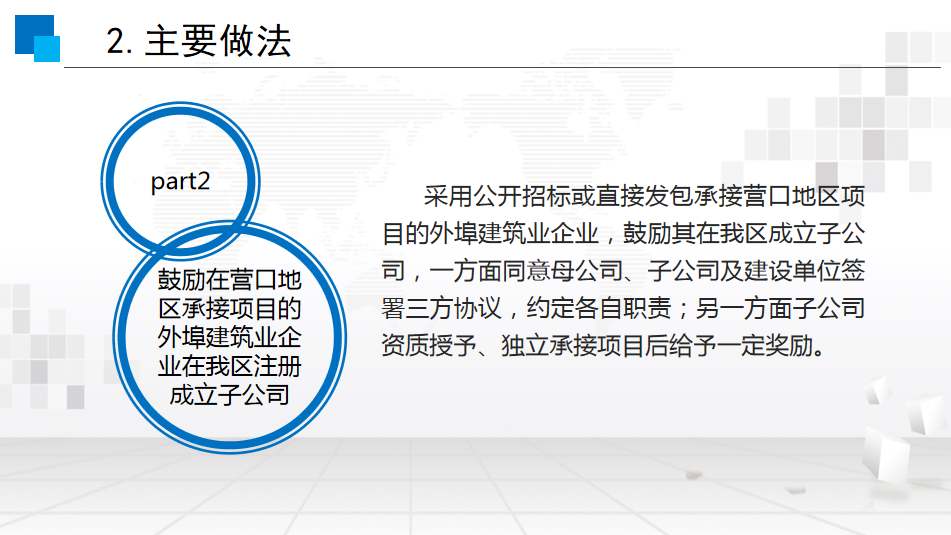 2. 主要做法

part2

鼓励在营口地区承接项目的外埠建筑业企业在我区注册成立子公司

采用公开招标或直接发包承接营口地区项目的外埠建筑业企业，鼓励其在我区成立子公司，一方面同意母公司、子公司及建设单位签署三方协议，约定各自职责；另一方面子公司资质授予、独立承接项目后给予一定奖励。